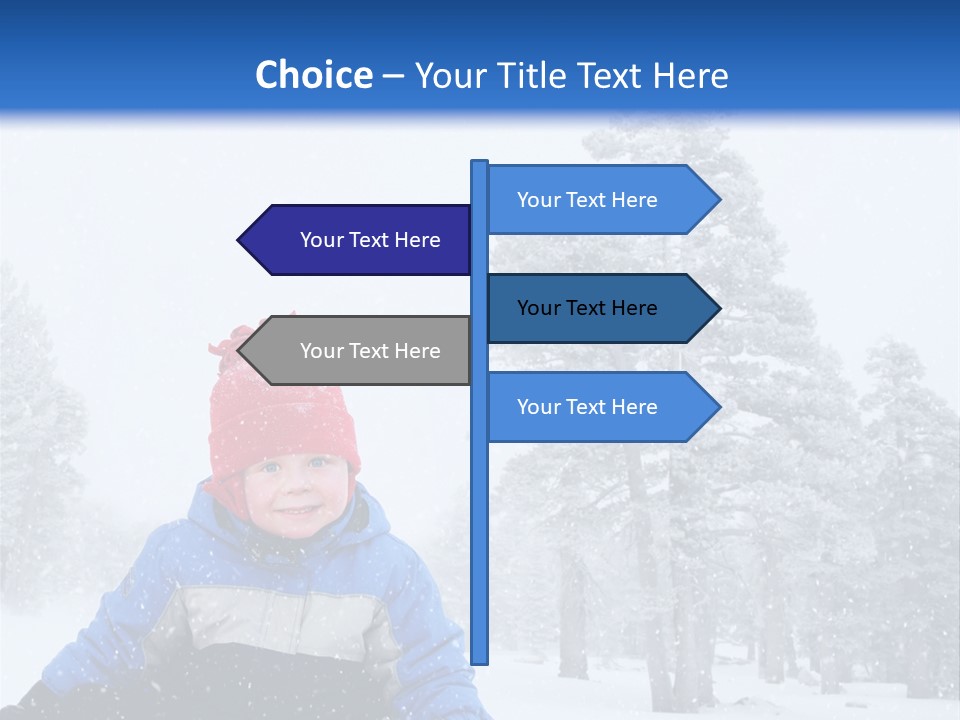 Choice – Your Title Text Here

Your Text Here

Your Text Here

Your Text Here

Your Text Here

Your Text Here